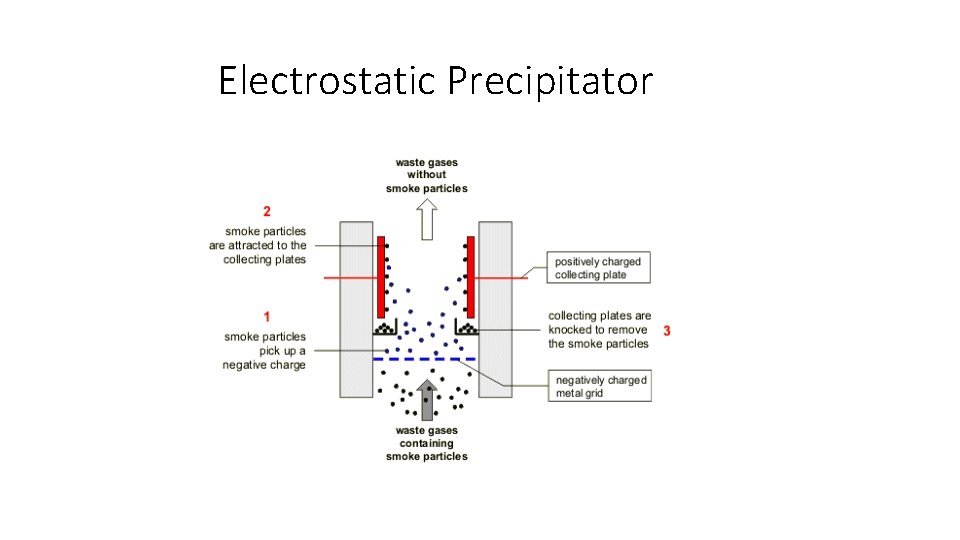 Electrostatic Precipitator

waste gases without smoke particles

2
smoke particles are attracted to the collecting plates

positively charged collecting plate

1
smoke particles pick up a negative charge

collecting plates are knocked to remove the smoke particles

3

negatively charged metal grid

waste gases containing smoke particles